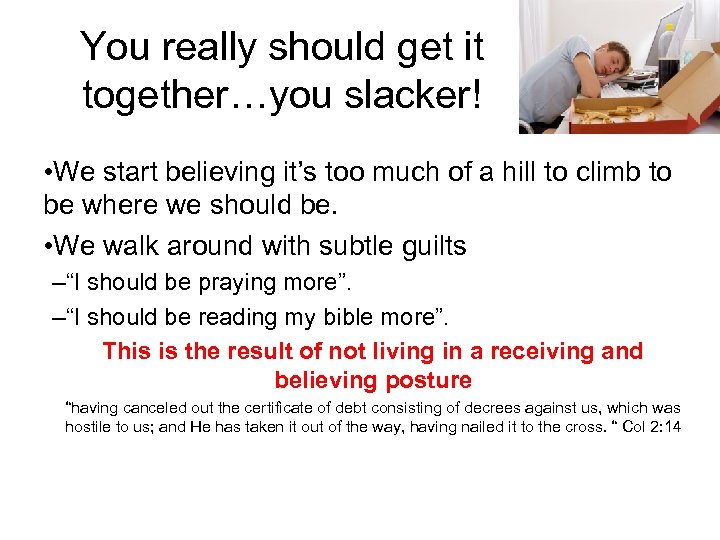 You really should get it together…you slacker!

•We start believing it's too much of a hill to climb to be where we should be.

•We walk around with subtle guilts

–"I should be praying more".

–"I should be reading my bible more".

This is the result of not living in a receiving and believing posture

"having canceled out the certificate of debt consisting of decrees against us, which was hostile to us; and He has taken it out of the way, having nailed it to the cross. " Col 2:14